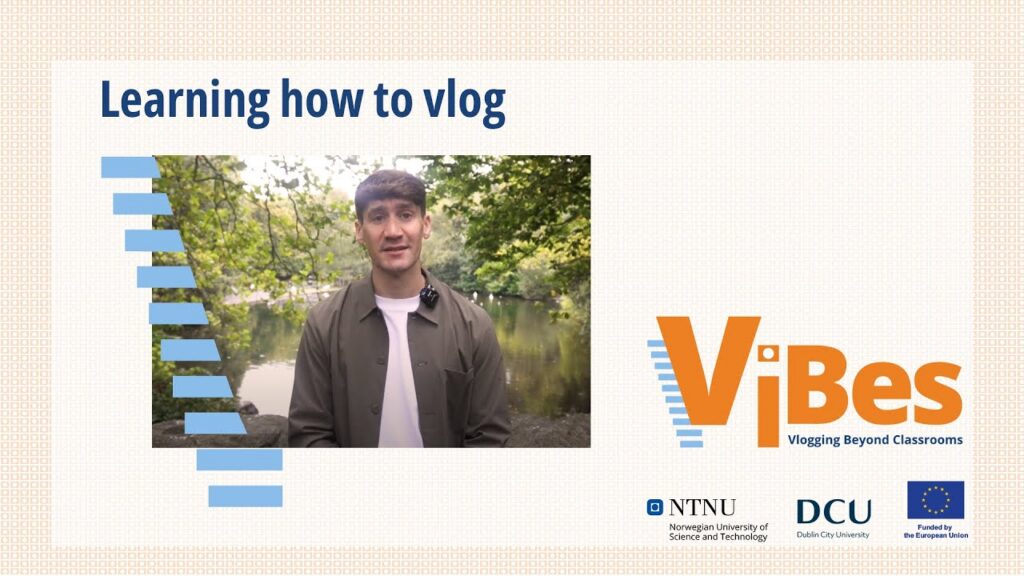 Learning how to vlog

ViBes
Vlogging Beyond Classrooms

NTNU
Norwegian University of Science and Technology

DCU
Dublin City University

Funded by the European Union